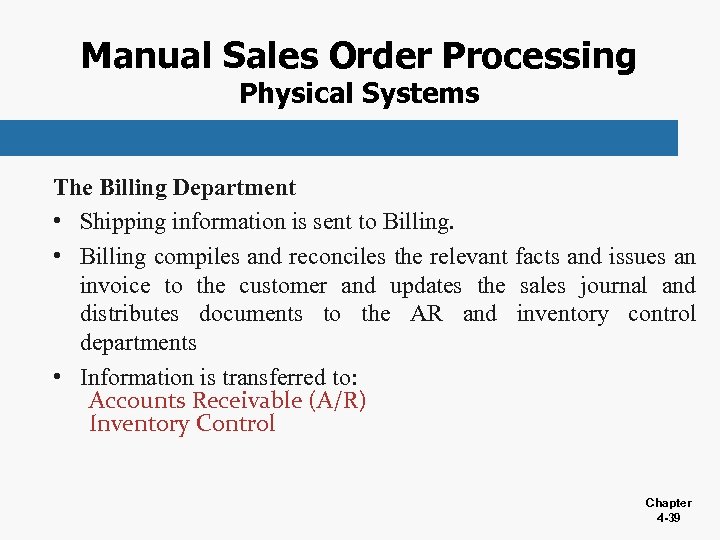 Manual Sales Order Processing
Physical Systems

The Billing Department

• Shipping information is sent to Billing.

• Billing compiles and reconciles the relevant facts and issues an invoice to the customer and updates the sales journal and distributes documents to the AR and inventory control departments

• Information is transferred to:
Accounts Receivable (A/R)
Inventory Control

Chapter
4-39